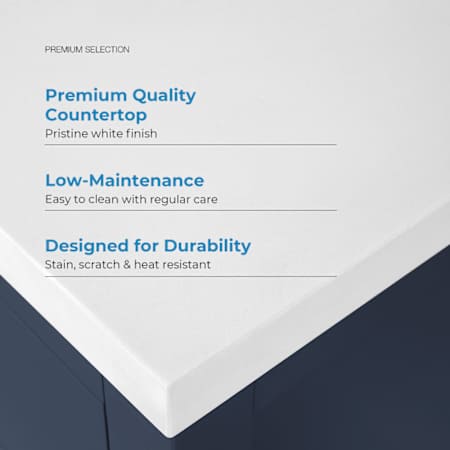 PREMIUM SELECTION

Premium Quality Countertop
Pristine white finish

Low-Maintenance
Easy to clean with regular care

Designed for Durability
Stain, scratch & heat resistant